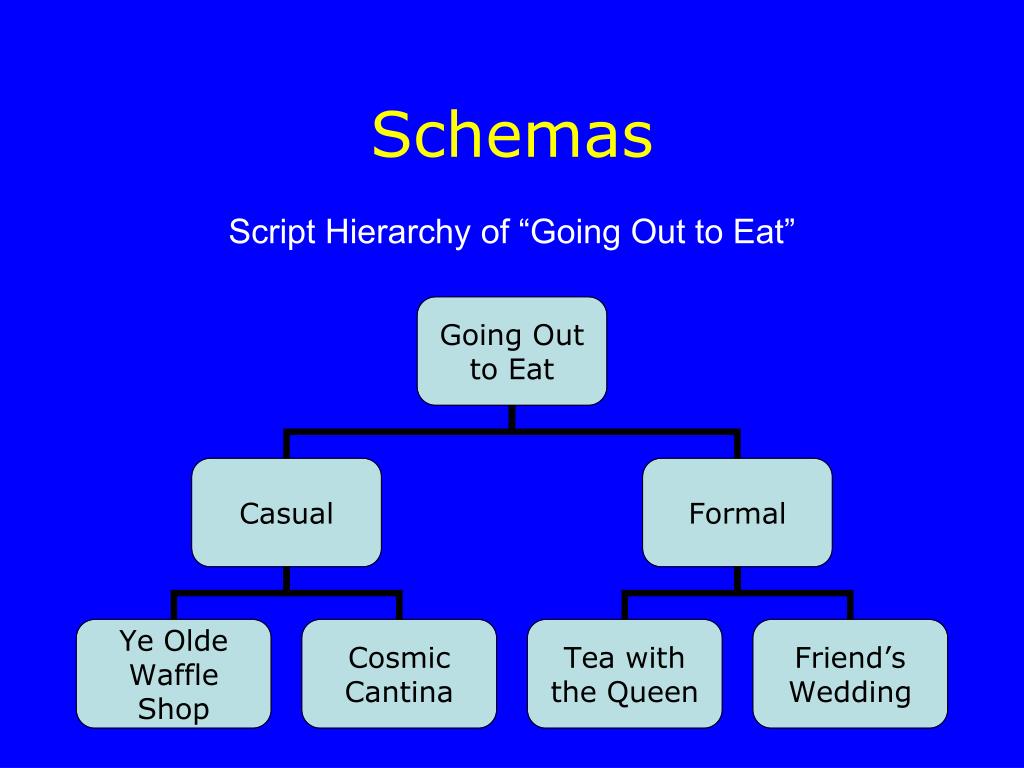 Schemas

Script Hierarchy of “Going Out to Eat”

Going Out to Eat

Casual

Formal

Ye Olde Waffle Shop

Cosmic Cantina

Tea with the Queen

Friend’s Wedding